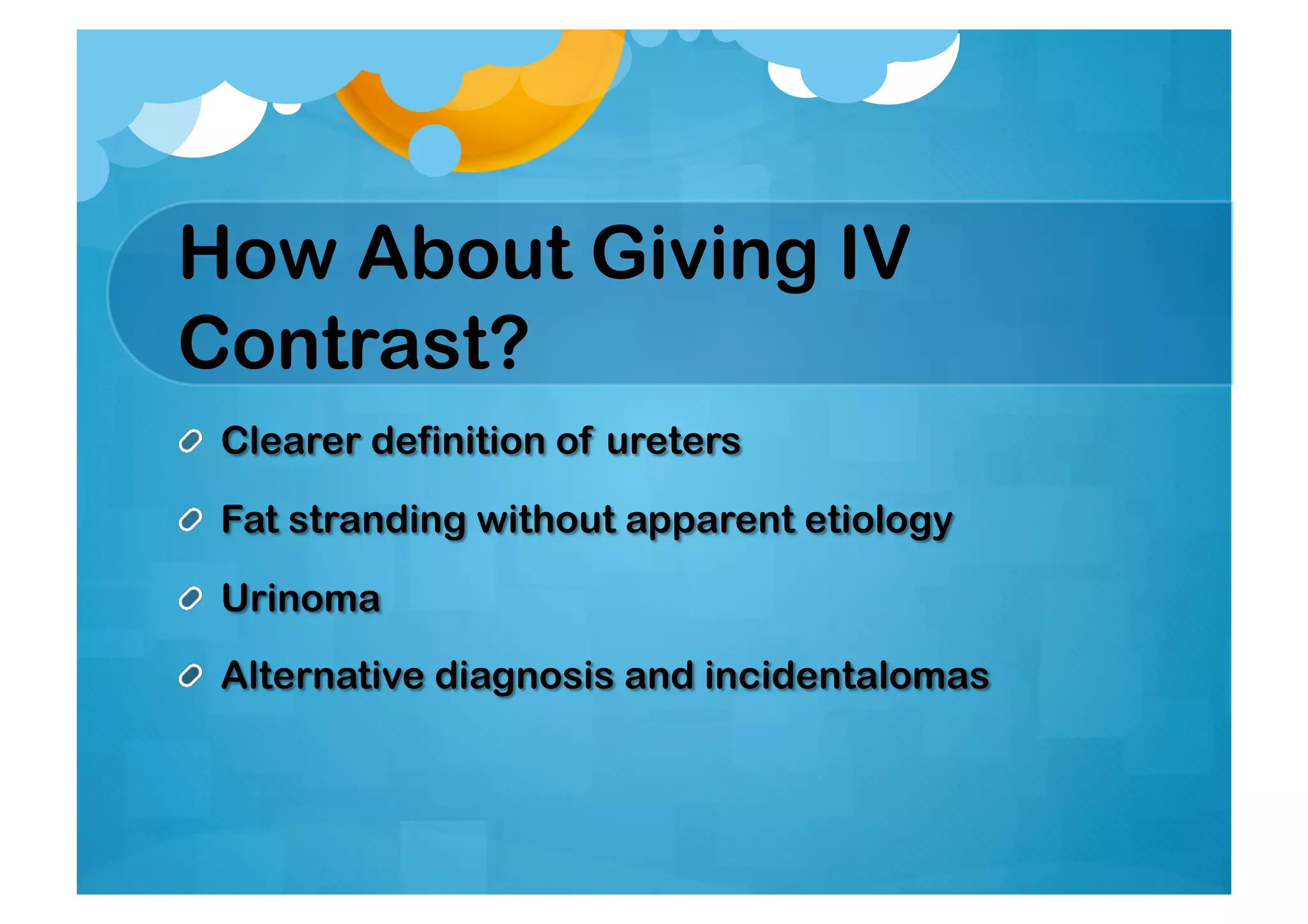 How About Giving IV Contrast?

Clearer definition of ureters

Fat stranding without apparent etiology

Urinoma

Alternative diagnosis and incidentalomas